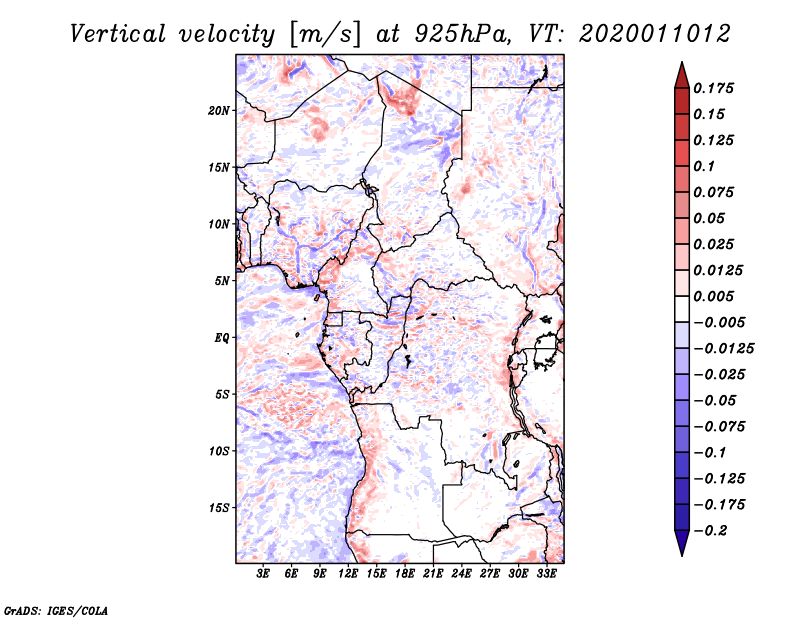 Vertical velocity [m/s] at 925hPa, VT: 2020011012

20N
15N
10N
5N
EQ
5S
10S
15S

3E 6E 9E 12E 15E 18E 21E 24E 27E 30E 33E

0.175
0.15
0.125
0.1
0.075
0.05
0.025
0.0125
0.005
−0.005
−0.0125
−0.025
−0.05
−0.075
−0.1
−0.125
−0.175
−0.2

GrADS: IGES/COLA